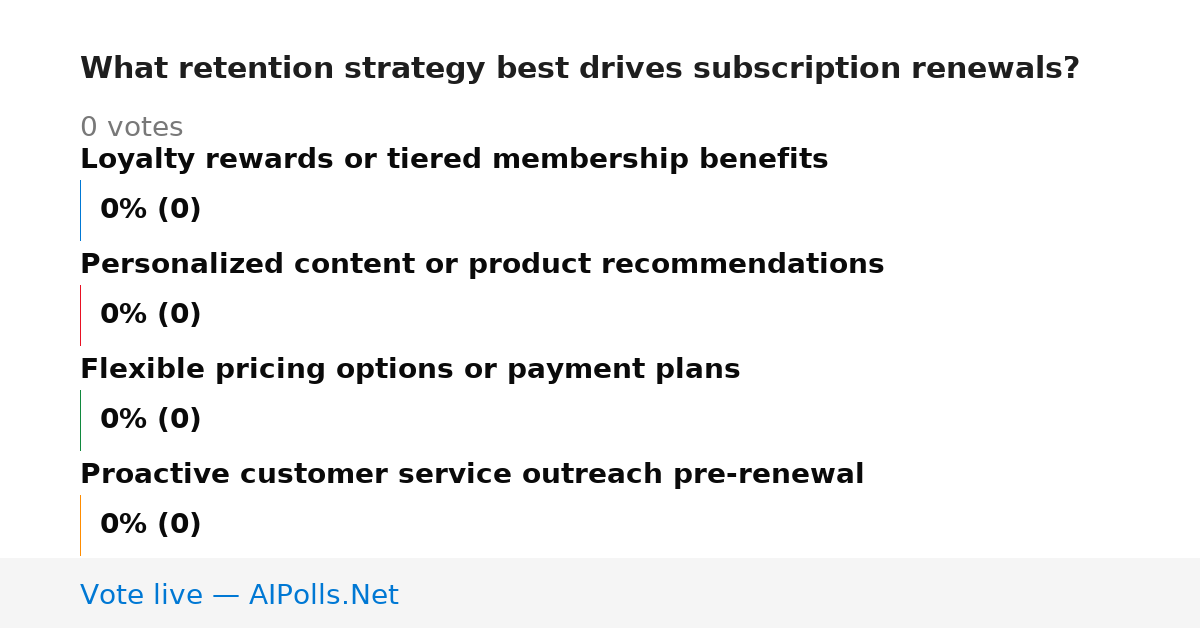 What retention strategy best drives subscription renewals?

0 votes

Loyalty rewards or tiered membership benefits

0% (0)

Personalized content or product recommendations

0% (0)

Flexible pricing options or payment plans

0% (0)

Proactive customer service outreach pre-renewal

0% (0)

Vote live — AIPolls.Net